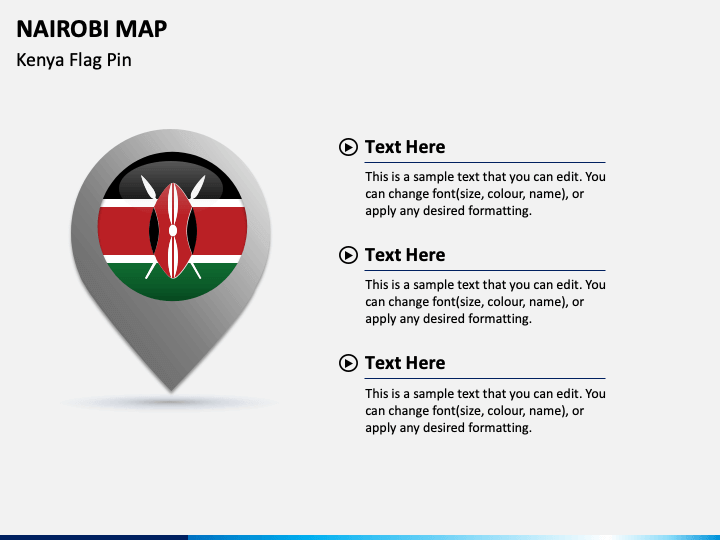 NAIROBI MAP
Kenya Flag Pin

Text Here
This is a sample text that you can edit. You can change font(size, colour, name), or apply any desired formatting.

Text Here
This is a sample text that you can edit. You can change font(size, colour, name), or apply any desired formatting.

Text Here
This is a sample text that you can edit. You can change font(size, colour, name), or apply any desired formatting.